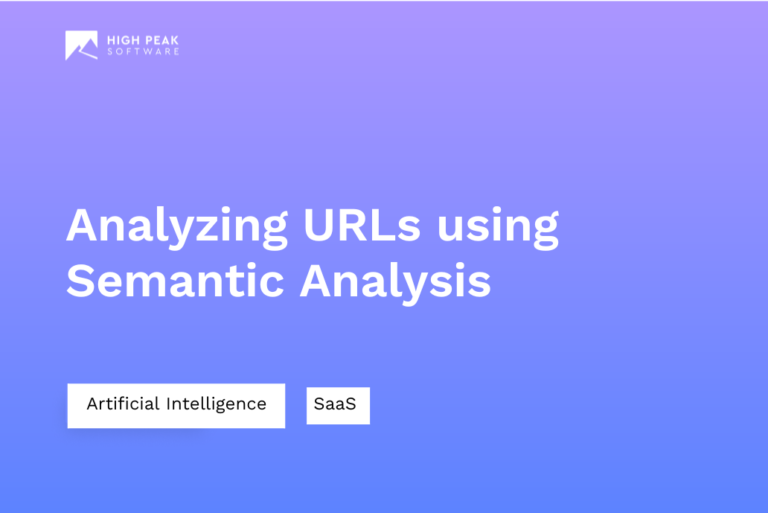 HIGH PEAK
SOFTWARE

Analyzing URLs using Semantic Analysis

Artificial Intelligence

SaaS